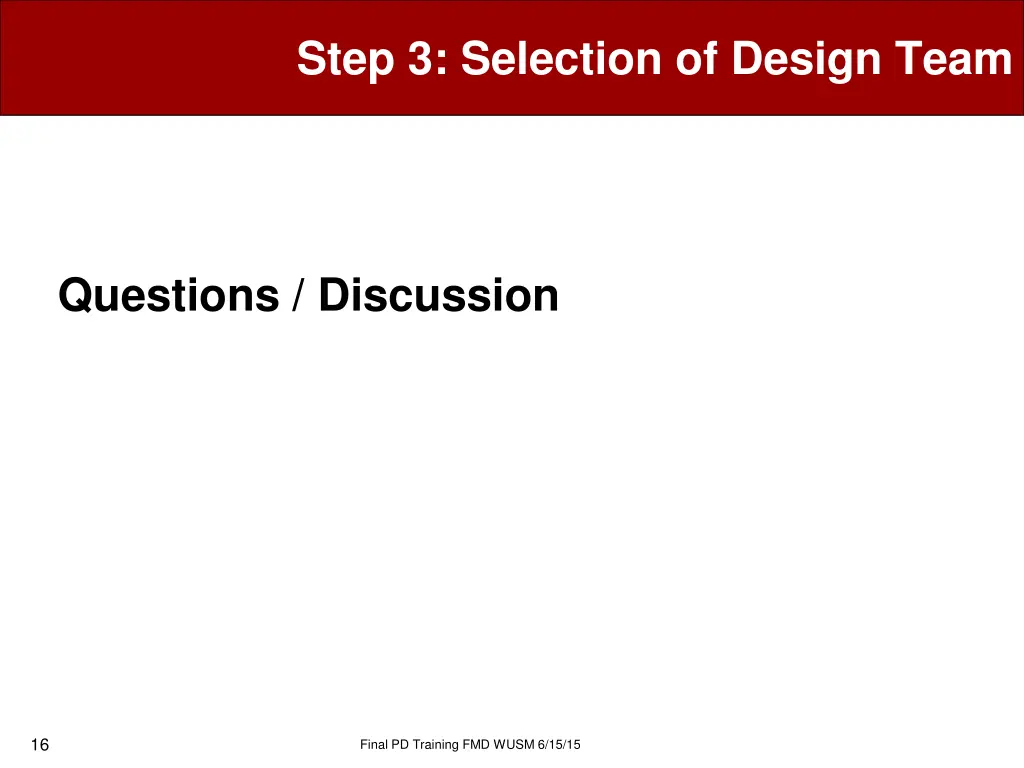 Step 3: Selection of Design Team

Questions / Discussion

16

Final PD Training FMD WUSM 6/15/15